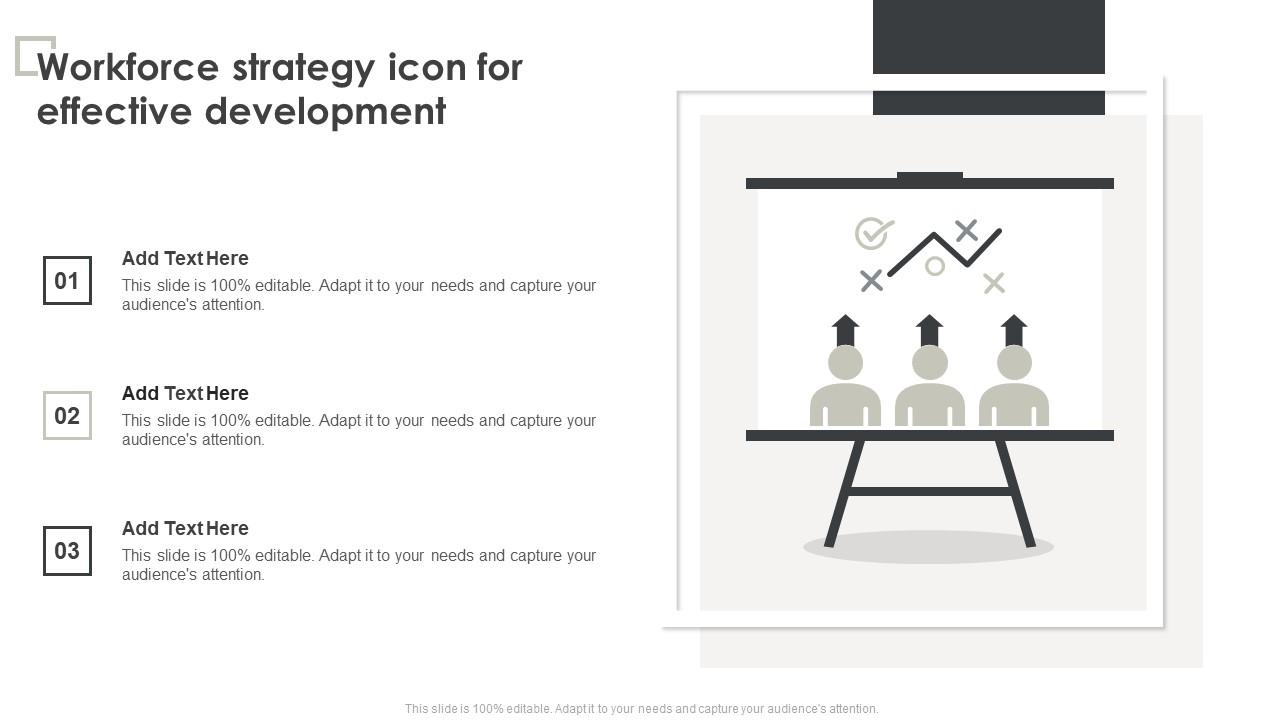 Workforce strategy icon for effective development

01

Add Text Here

This slide is 100% editable. Adapt it to your needs and capture your audience's attention.

02

Add Text Here

This slide is 100% editable. Adapt it to your needs and capture your audience's attention.

03

Add Text Here

This slide is 100% editable. Adapt it to your needs and capture your audience's attention.

This slide is 100% editable. Adapt it to your needs and capture your audience's attention.